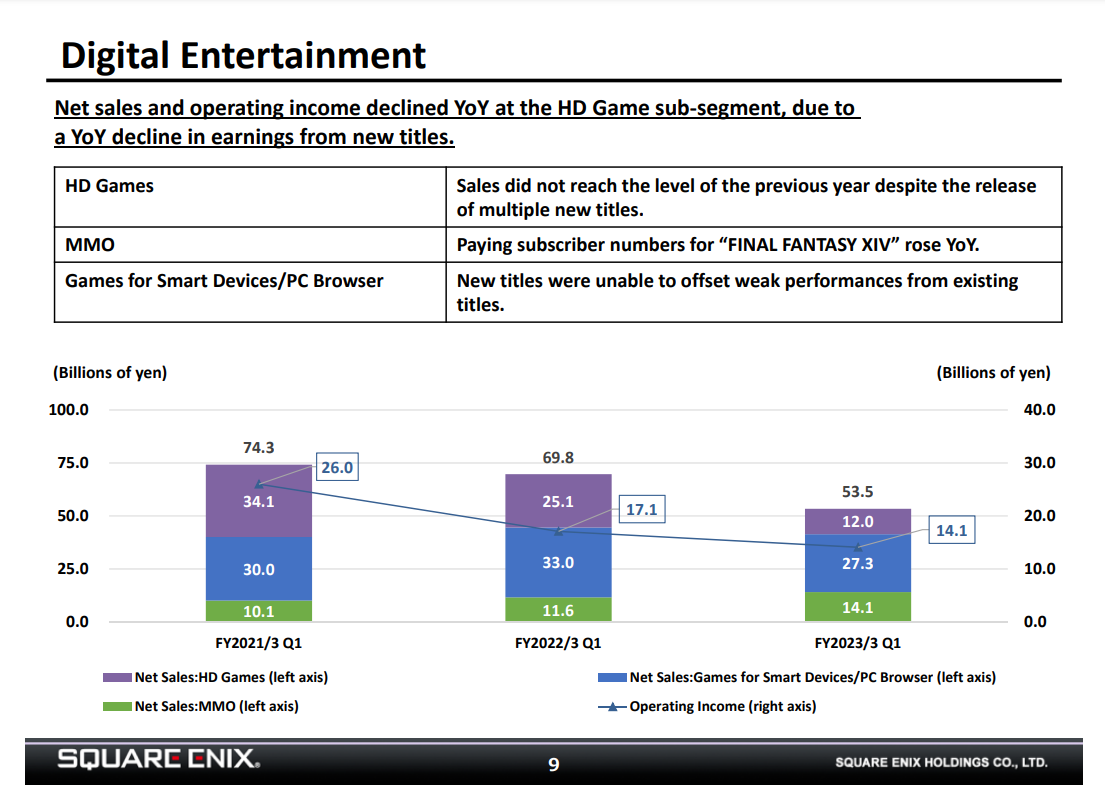 Digital Entertainment

Net sales and operating income declined YoY at the HD Game sub-segment, due to a YoY decline in earnings from new titles.

| HD Games | Sales did not reach the level of the previous year despite the release of multiple new titles. |
|---|---|
| MMO | Paying subscriber numbers for “FINAL FANTASY XIV” rose YoY. |
| Games for Smart Devices/PC Browser | New titles were unable to offset weak performances from existing titles. |

(Billions of yen)

(Billions of yen)

100.0
75.0
50.0
25.0
0.0

40.0
30.0
20.0
10.0
0.0

74.3
34.1
30.0
10.1
26.0

69.8
25.1
33.0
11.6
17.1

53.5
12.0
27.3
14.1
14.1

FY2021/3 Q1
FY2022/3 Q1
FY2023/3 Q1

Net Sales:HD Games (left axis)
Net Sales:Games for Smart Devices/PC Browser (left axis)
Net Sales:MMO (left axis)
Operating Income (right axis)

SQUARE ENIX.
9
SQUARE ENIX HOLDINGS CO., LTD.